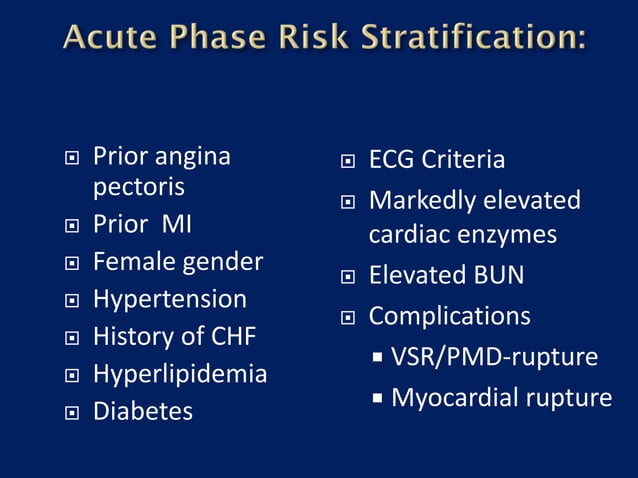 Acute Phase Risk Stratification:

Prior angina pectoris
Prior MI
Female gender
Hypertension
History of CHF
Hyperlipidemia
Diabetes

ECG Criteria
Markedly elevated cardiac enzymes
Elevated BUN
Complications
VSR/PMD-rupture
Myocardial rupture